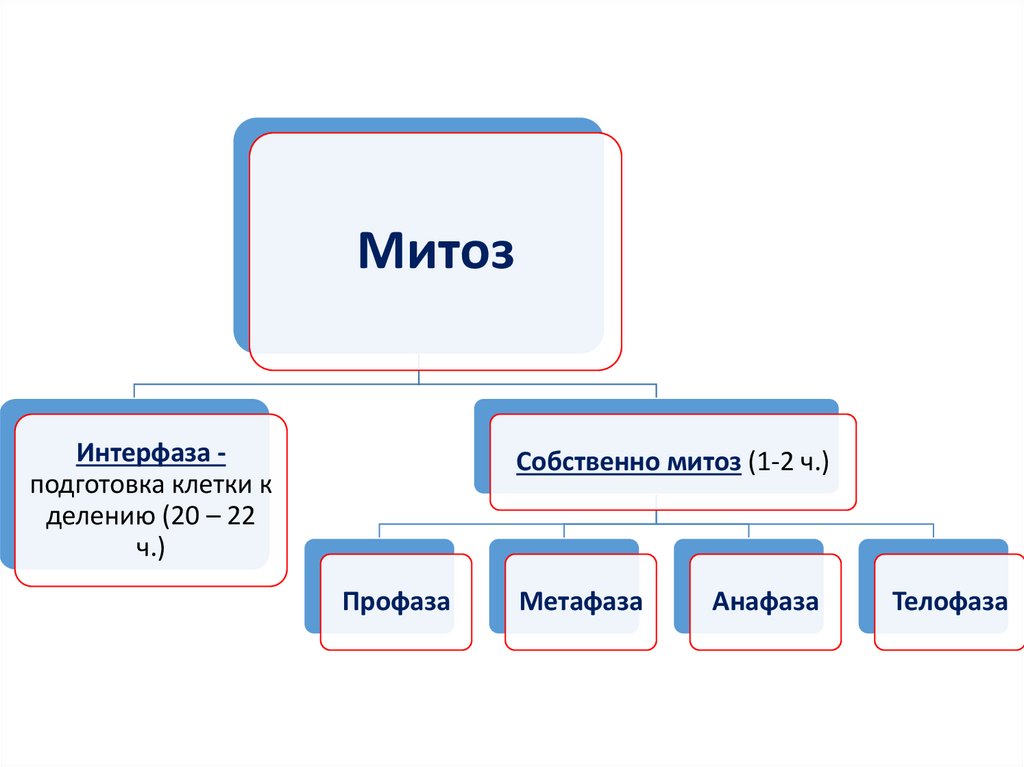 Митоз

Интерфаза - подготовка клетки к делению (20 – 22 ч.)

Собственно митоз (1-2 ч.)

Профаза

Метафаза

Анафаза

Телофаза